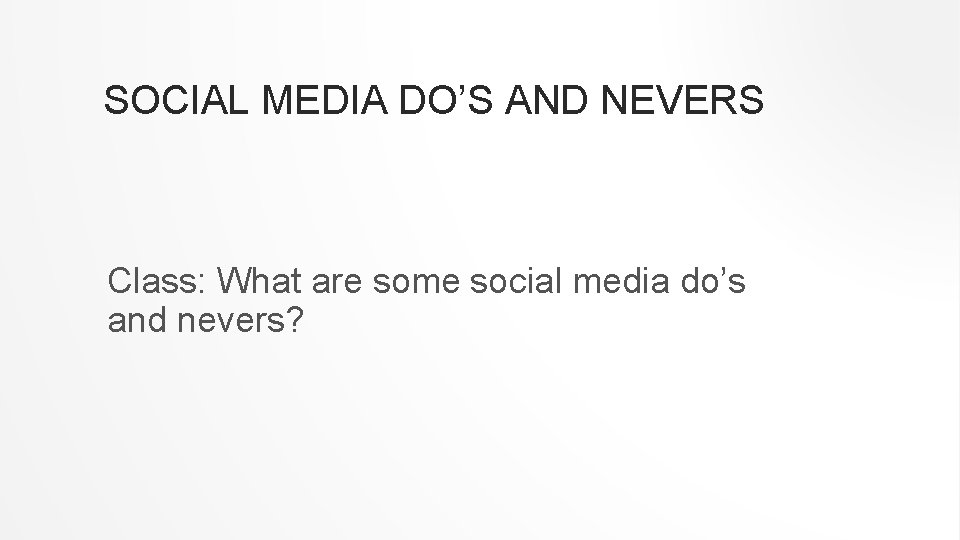 SOCIAL MEDIA DO’S AND NEVERS

Class: What are some social media do’s and nevers?